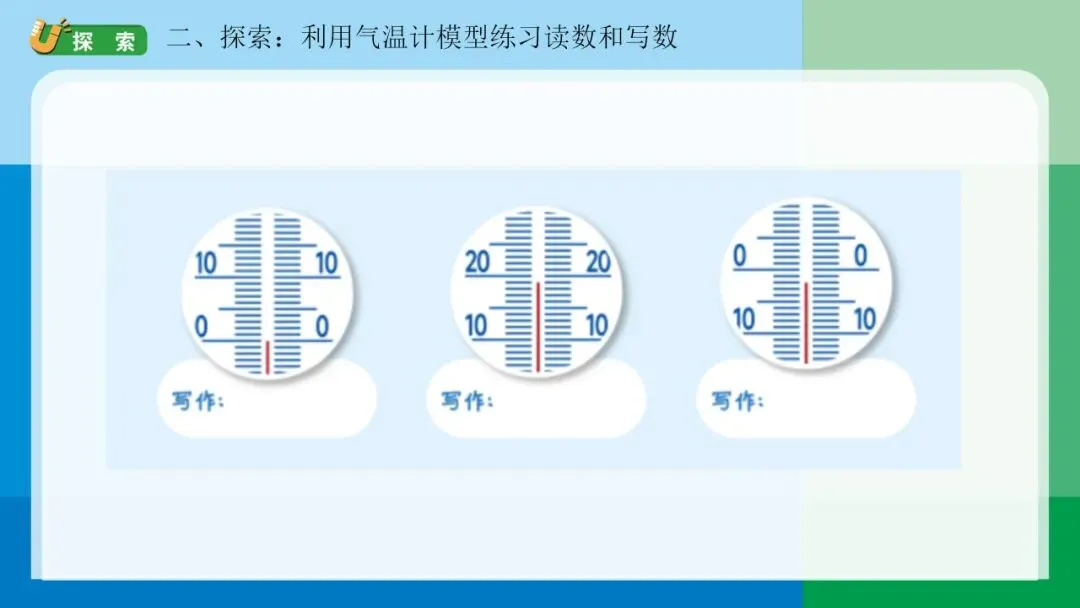 探 索 二、探索：利用气温计模型练习读数和写数

10 10
0 0
写作：

20 20
10 10
写作：

0 0
10 10
写作：